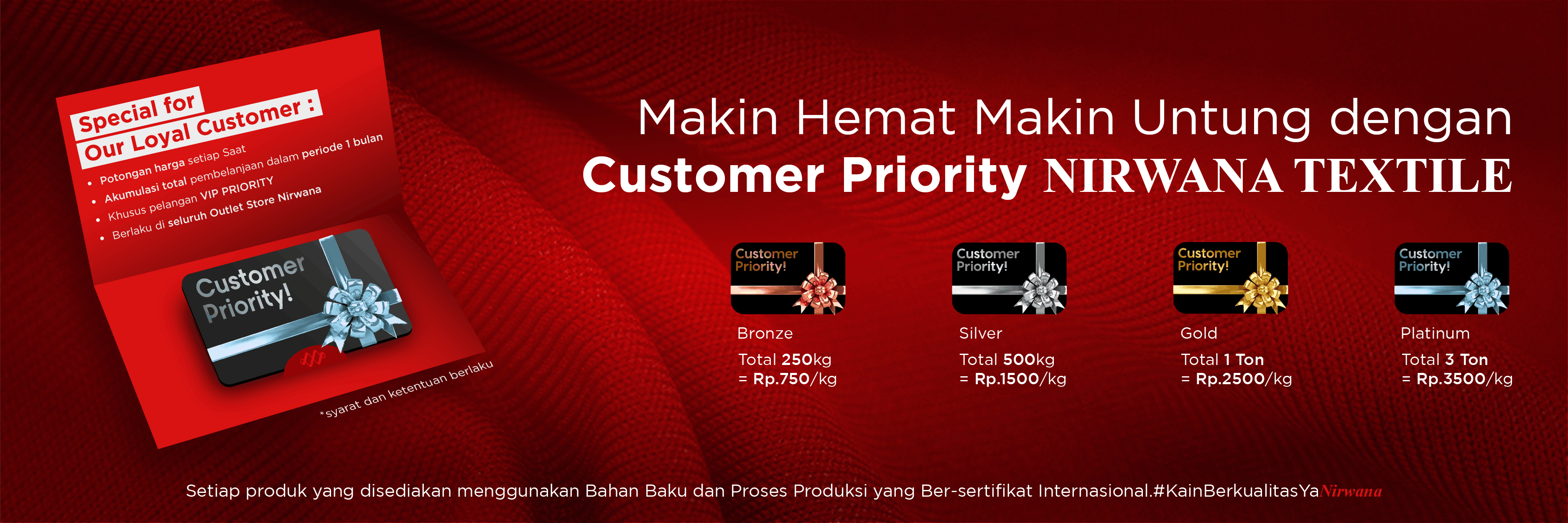 Special for
Our Loyal Customer :

• Potongan harga setiap Saat
• Akumulasi total pembelanjaan dalam periode 1 bulan
• Khusus pelangan VIP PRIORITY
• Berlaku di seluruh Outlet Store Nirwana

Customer Priority!

*syarat dan ketentuan berlaku

Makin Hemat Makin Untung dengan
Customer Priority NIRWANA TEXTILE

Customer Priority!
Bronze
Total 250kg
= Rp.750/kg

Customer Priority!
Silver
Total 500kg
= Rp.1500/kg

Customer Priority!
Gold
Total 1 Ton
= Rp.2500/kg

Customer Priority!
Platinum
Total 3 Ton
= Rp.3500/kg

Setiap produk yang disediakan menggunakan Bahan Baku dan Proses Produksi yang Ber-sertifikat Internasional.#KainBerkualitasYaNirwana